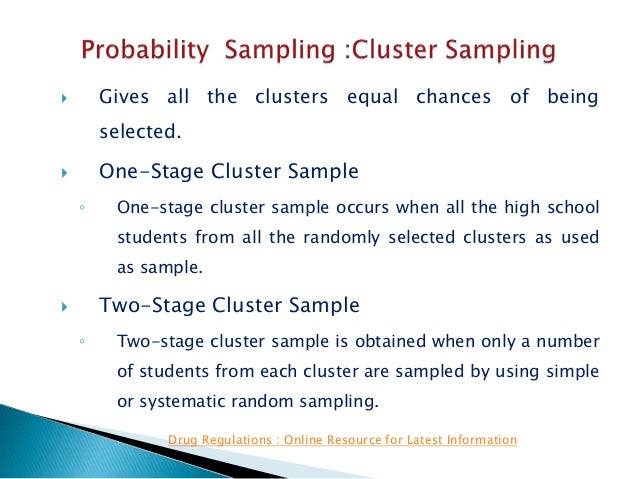 Probability Sampling :Cluster Sampling

Gives all the clusters equal chances of being selected.

One-Stage Cluster Sample

One-stage cluster sample occurs when all the high school students from all the randomly selected clusters as used as sample.

Two-Stage Cluster Sample

Two-stage cluster sample is obtained when only a number of students from each cluster are sampled by using simple or systematic random sampling.

Drug Regulations : Online Resource for Latest Information